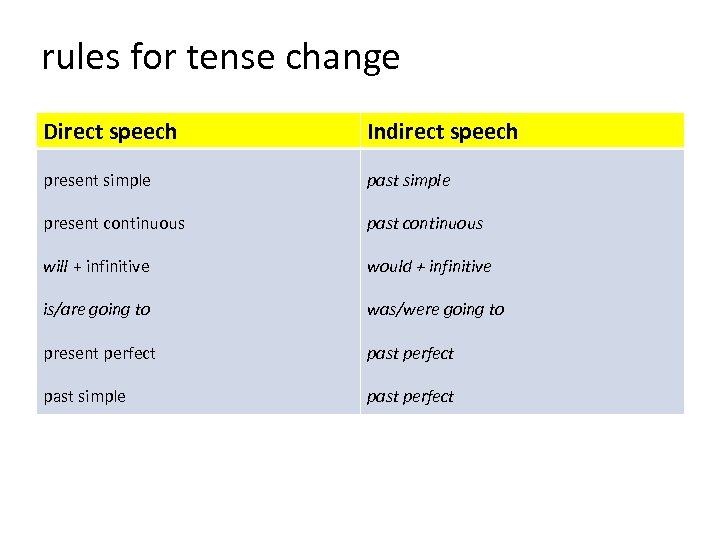 rules for tense change

| Direct speech | Indirect speech |
|---|---|
| present simple | past simple |
| present continuous | past continuous |
| will + infinitive | would + infinitive |
| is/are going to | was/were going to |
| present perfect | past perfect |
| past simple | past perfect |